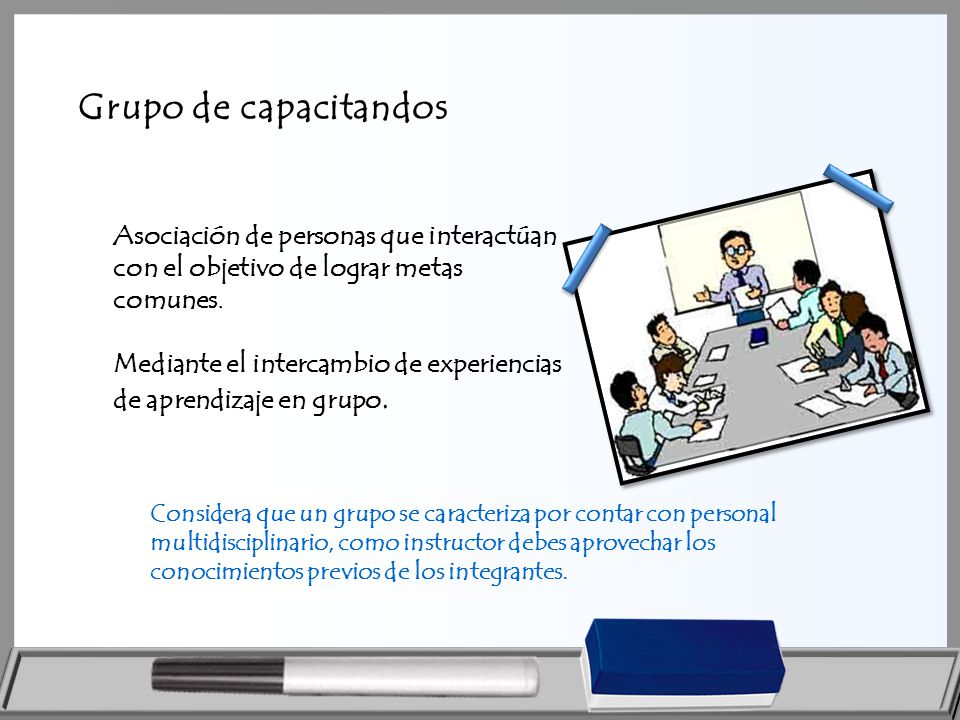 Grupo de capacitandos

Asociación de personas que interactúan con el objetivo de lograr metas comunes.

Mediante el intercambio de experiencias de aprendizaje en grupo.

Considera que un grupo se caracteriza por contar con personal multidisciplinario, como instructor debes aprovechar los conocimientos previos de los integrantes.